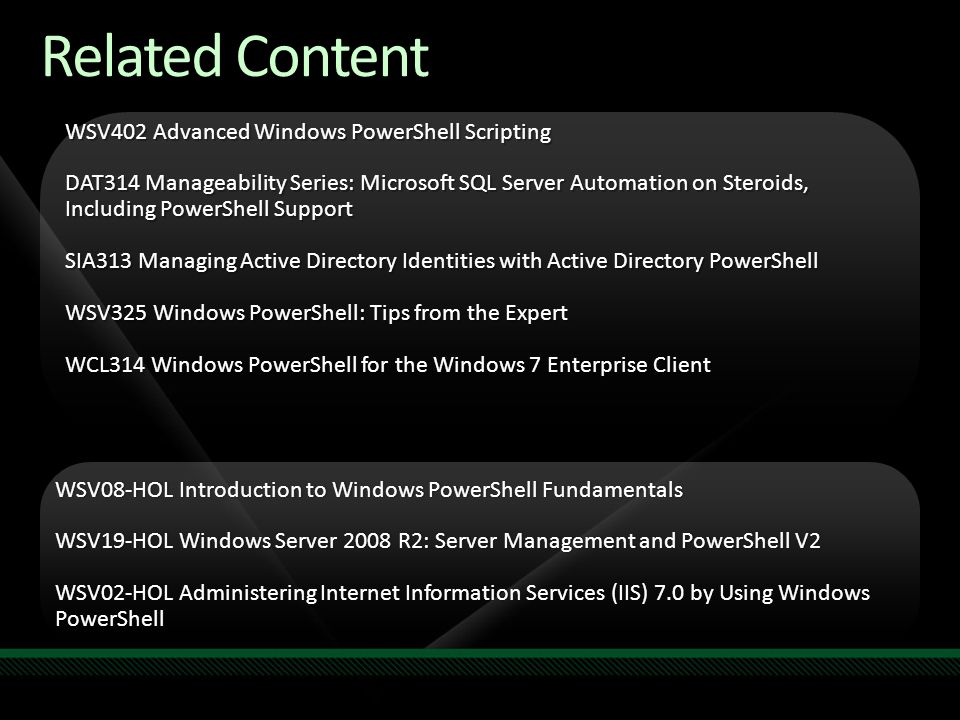 Related Content

WSV402 Advanced Windows PowerShell Scripting

DAT314 Manageability Series: Microsoft SQL Server Automation on Steroids, Including PowerShell Support

SIA313 Managing Active Directory Identities with Active Directory PowerShell

WSV325 Windows PowerShell: Tips from the Expert

WCL314 Windows PowerShell for the Windows 7 Enterprise Client

WSV08-HOL Introduction to Windows PowerShell Fundamentals

WSV19-HOL Windows Server 2008 R2: Server Management and PowerShell V2

WSV02-HOL Administering Internet Information Services (IIS) 7.0 by Using Windows PowerShell